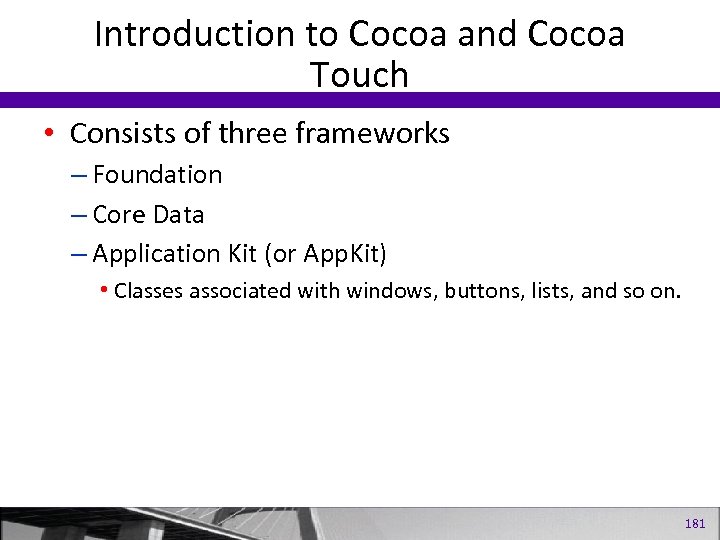 Introduction to Cocoa and Cocoa Touch

• Consists of three frameworks
– Foundation
– Core Data
– Application Kit (or AppKit)
• Classes associated with windows, buttons, lists, and so on.

181